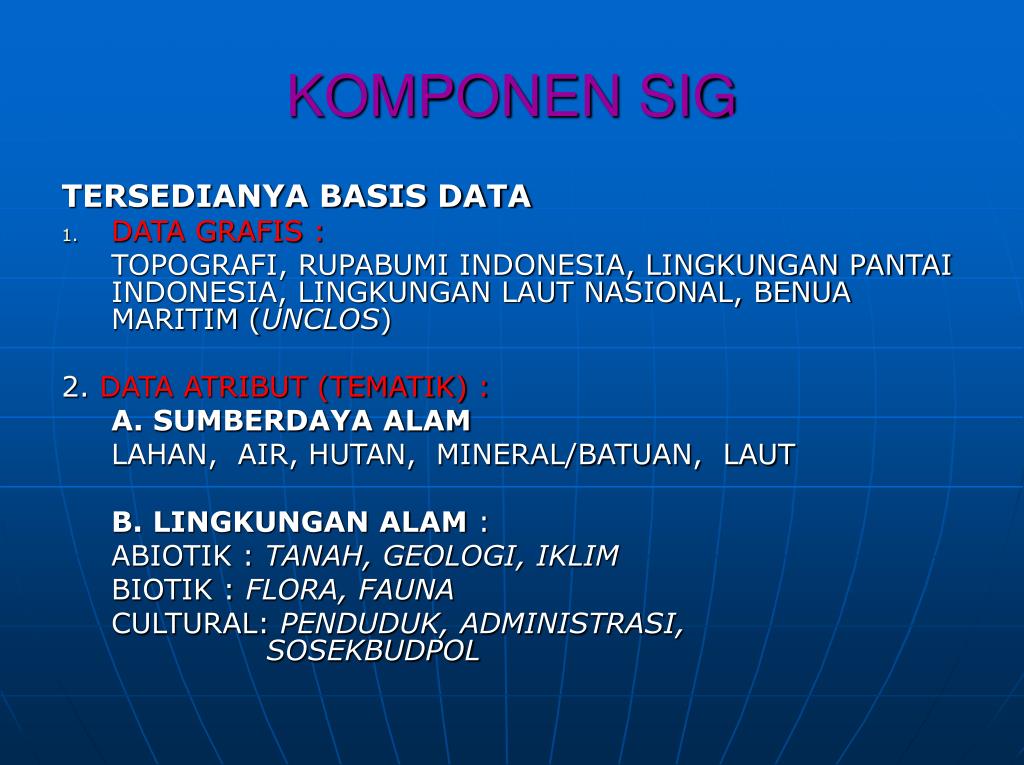 KOMPONEN SIG

TERSEDIANYA BASIS DATA

1. DATA GRAFIS :

TOPOGRAFI, RUPABUMI INDONESIA, LINGKUNGAN PANTAI INDONESIA, LINGKUNGAN LAUT NASIONAL, BENUA MARITIM (UNCLOS)

2. DATA ATRIBUT (TEMATIK) :

A. SUMBERDAYA ALAM

LAHAN, AIR, HUTAN, MINERAL/BATUAN, LAUT

B. LINGKUNGAN ALAM :

ABIOTIK : TANAH, GEOLOGI, IKLIM

BIOTIK : FLORA, FAUNA

CULTURAL: PENDUDUK, ADMINISTRASI, SOSEKBUDPOL